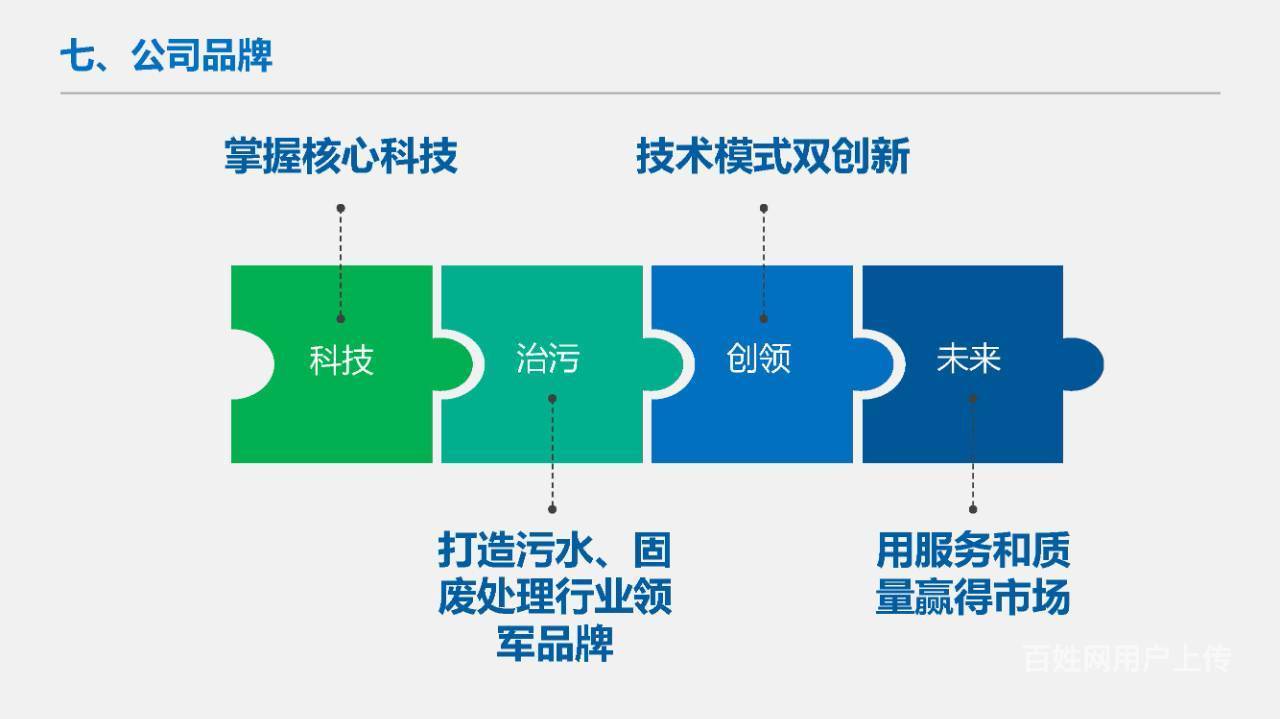 七、公司品牌

掌握核心科技

技术模式双创新

科技

治污

创领

未来

打造污水、固废处理行业领军品牌

用服务和质量赢得市场

百姓网用户上传